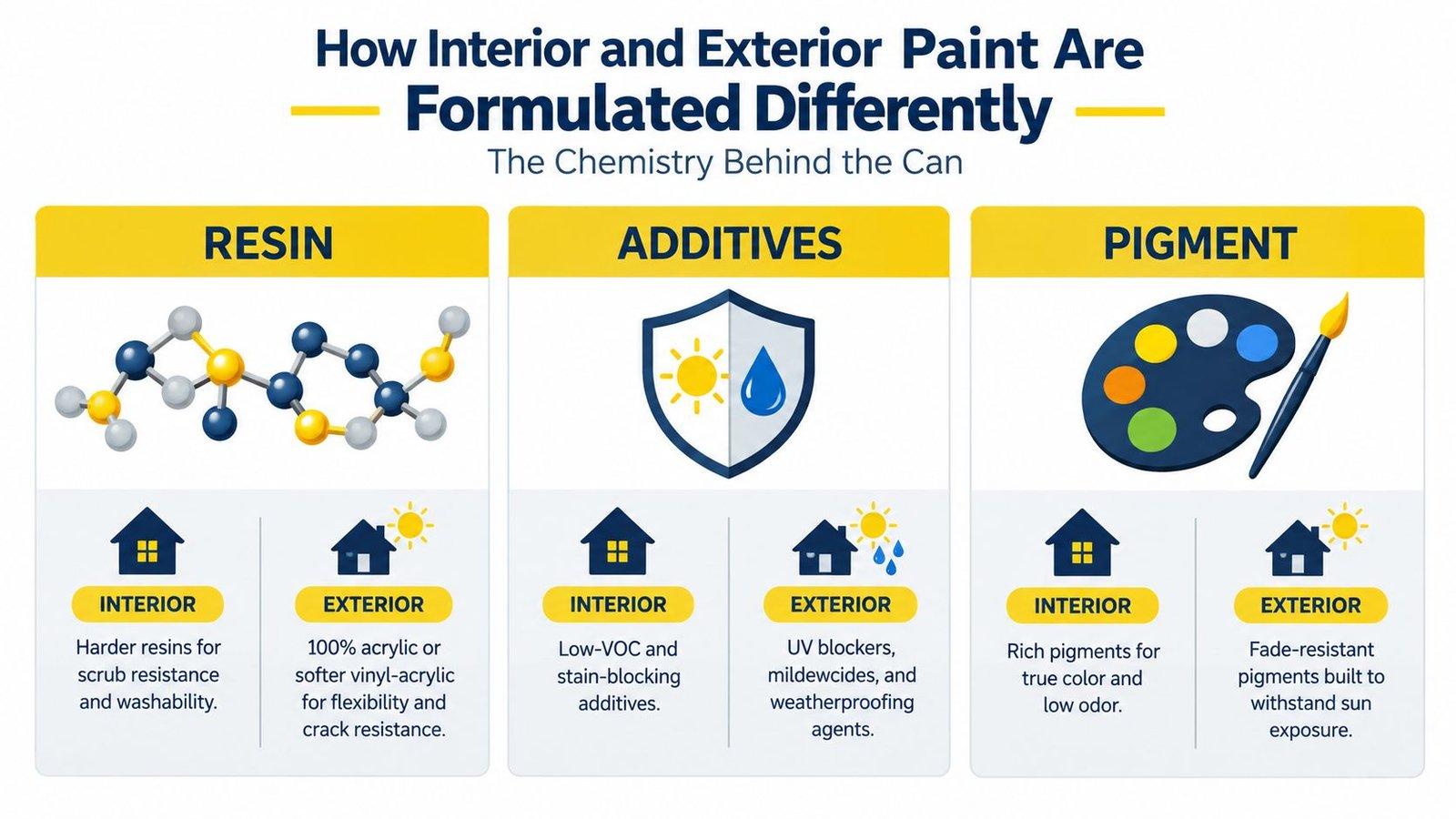 How Interior and Exterior Paint Are Formulated Differently

The Chemistry Behind the Can

RESIN

INTERIOR

Harder resins for scrub resistance and washability.

EXTERIOR

100% acrylic or softer vinyl-acrylic for flexibility and crack resistance.

ADDITIVES

INTERIOR

Low-VOC and stain-blocking additives.

EXTERIOR

UV blockers, mildewcides, and weatherproofing agents.

PIGMENT

INTERIOR

Rich pigments for true color and low odor.

EXTERIOR

Fade-resistant pigments built to withstand sun exposure.